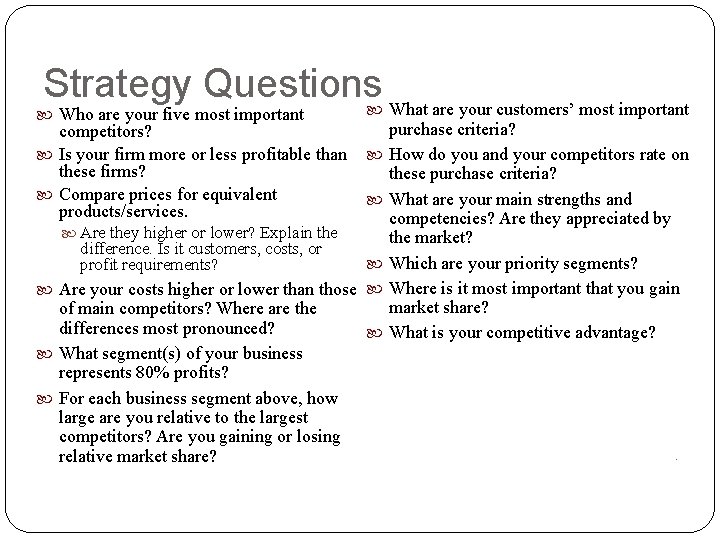 Strategy Questions

Who are your five most important competitors?

Is your firm more or less profitable than these firms?

Compare prices for equivalent products/services.

Are they higher or lower? Explain the difference. Is it customers, costs, or profit requirements?

Are your costs higher or lower than those of main competitors? Where are the differences most pronounced?

What segment(s) of your business represents 80% profits?

For each business segment above, how large are you relative to the largest competitors? Are you gaining or losing relative market share?

What are your customers' most important purchase criteria?

How do you and your competitors rate on these purchase criteria?

What are your main strengths and competencies? Are they appreciated by the market?

Which are your priority segments?

Where is it most important that you gain market share?

What is your competitive advantage?